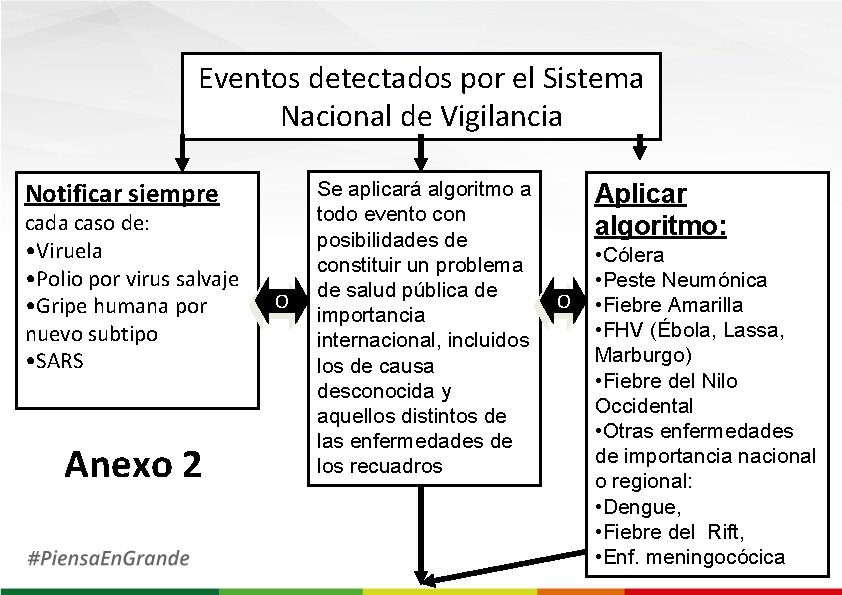 Eventos detectados por el Sistema Nacional de Vigilancia

Notificar siempre
cada caso de:
•Viruela
•Polio por virus salvaje
•Gripe humana por nuevo subtipo
•SARS

O

Se aplicará algoritmo a todo evento con posibilidades de constituir un problema de salud pública de importancia internacional, incluidos los de causa desconocida y aquellos distintos de las enfermedades de los recuadros

O

Aplicar algoritmo:
•Cólera
•Peste Neumónica
•Fiebre Amarilla
•FHV (Ébola, Lassa, Marburgo)
•Fiebre del Nilo Occidental
•Otras enfermedades de importancia nacional o regional:
•Dengue,
•Fiebre del Rift,
•Enf. meningocócica

Anexo 2

#PiensaEnGrande